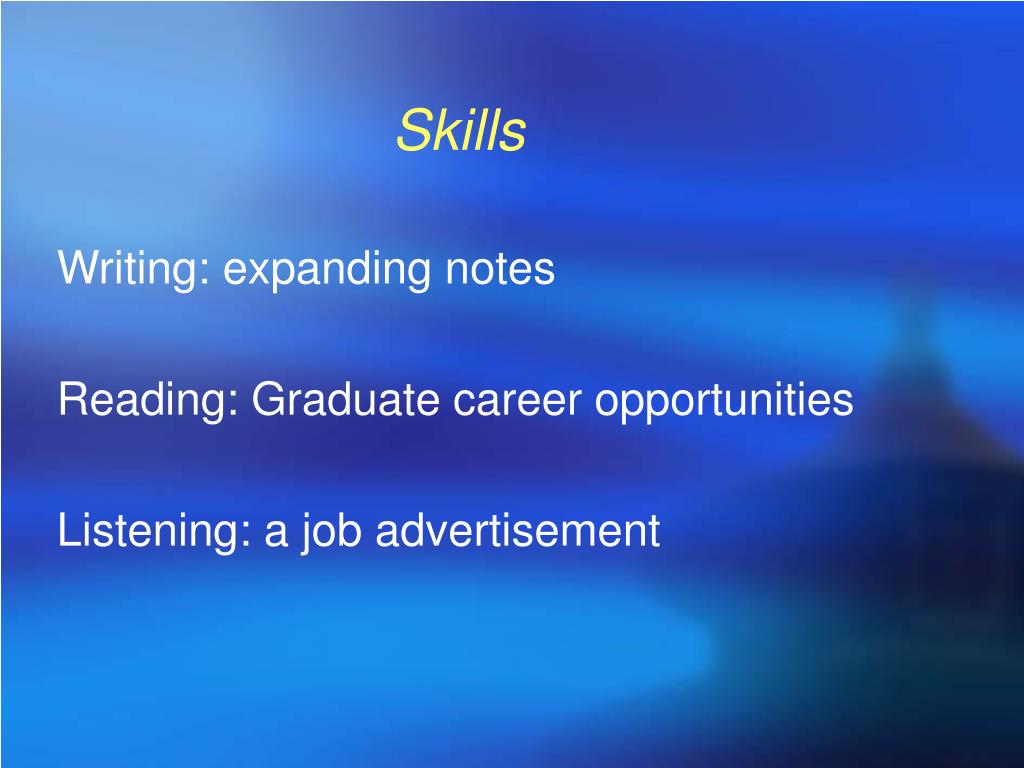 Skills

Writing: expanding notes

Reading: Graduate career opportunities

Listening: a job advertisement